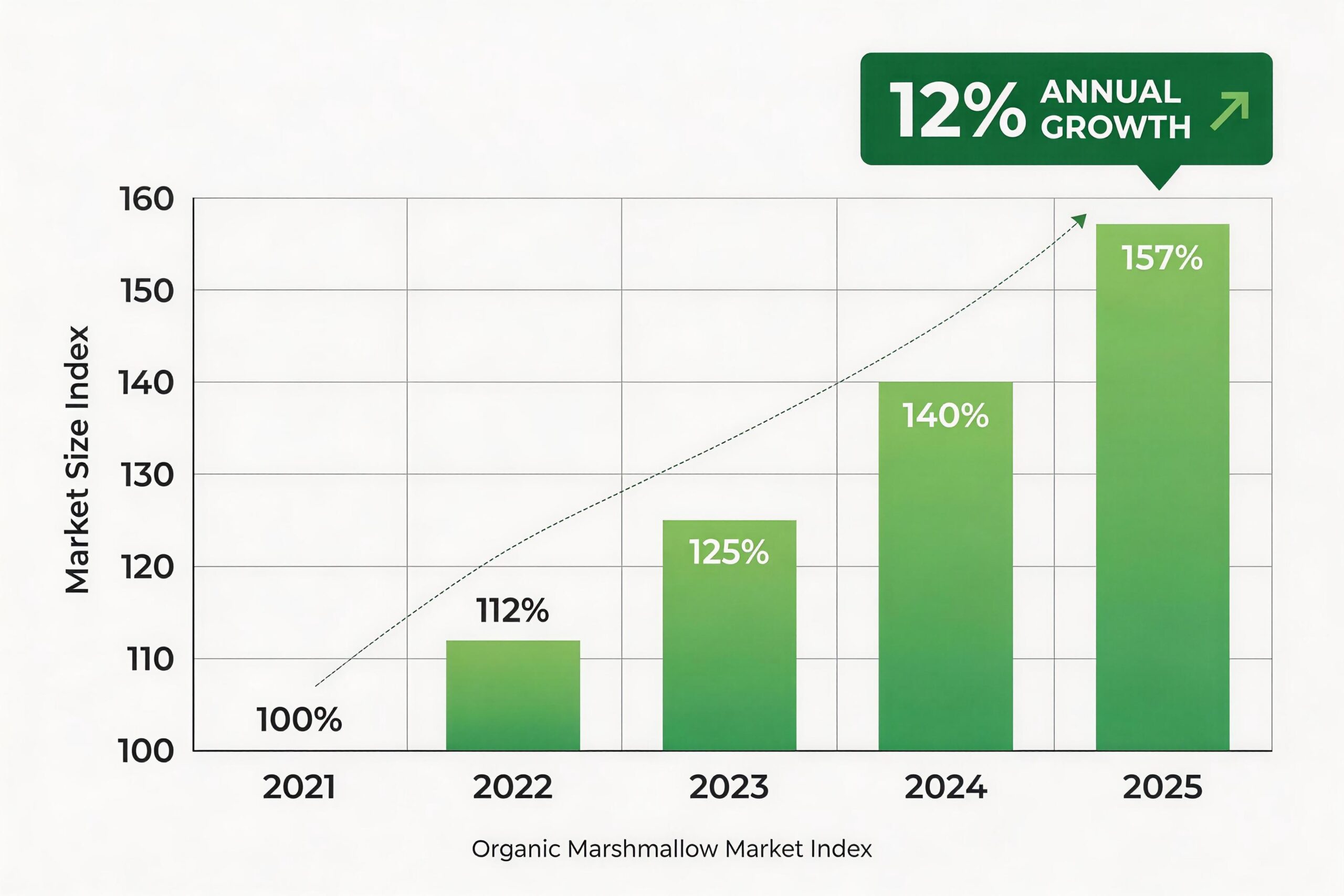 12% ANNUAL GROWTH

Market Size Index

160
150
140
130
120
110
100

100%
112%
125%
140%
157%

2021
2022
2023
2024
2025

Organic Marshmallow Market Index